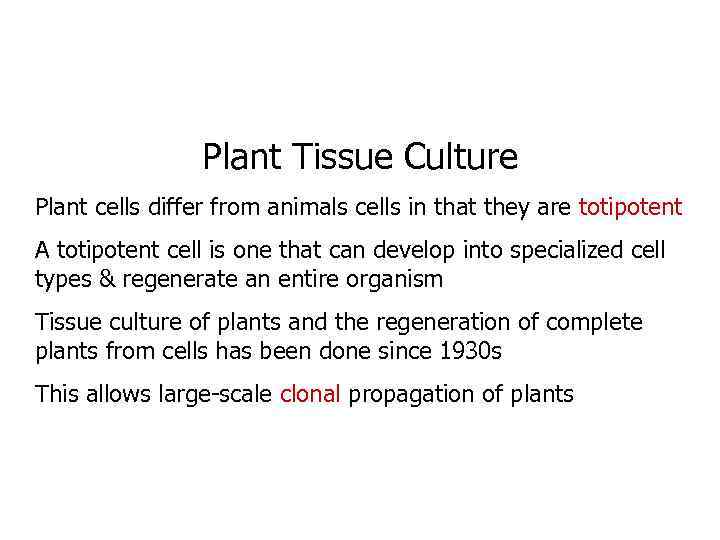 Plant Tissue Culture

Plant cells differ from animals cells in that they are totipotent

A totipotent cell is one that can develop into specialized cell types & regenerate an entire organism

Tissue culture of plants and the regeneration of complete plants from cells has been done since 1930s

This allows large-scale clonal propagation of plants